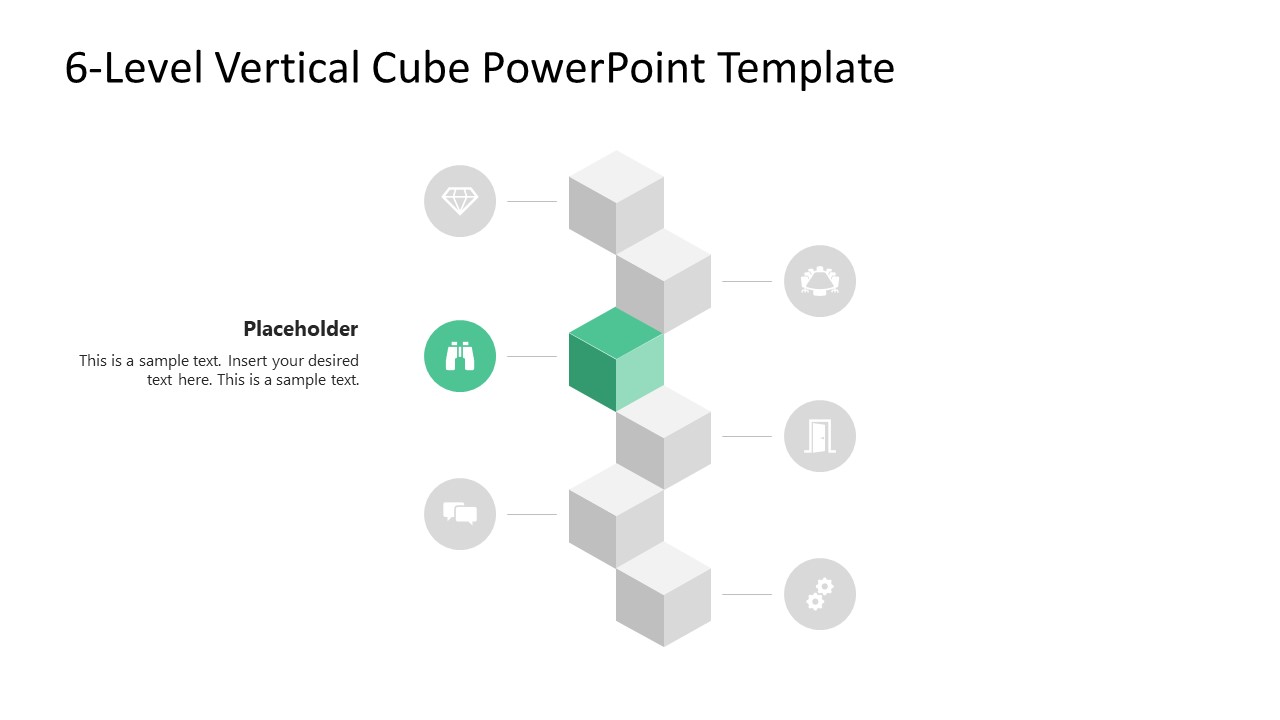 6-Level Vertical Cube PowerPoint Template

Placeholder

This is a sample text. Insert your desired text here. This is a sample text.